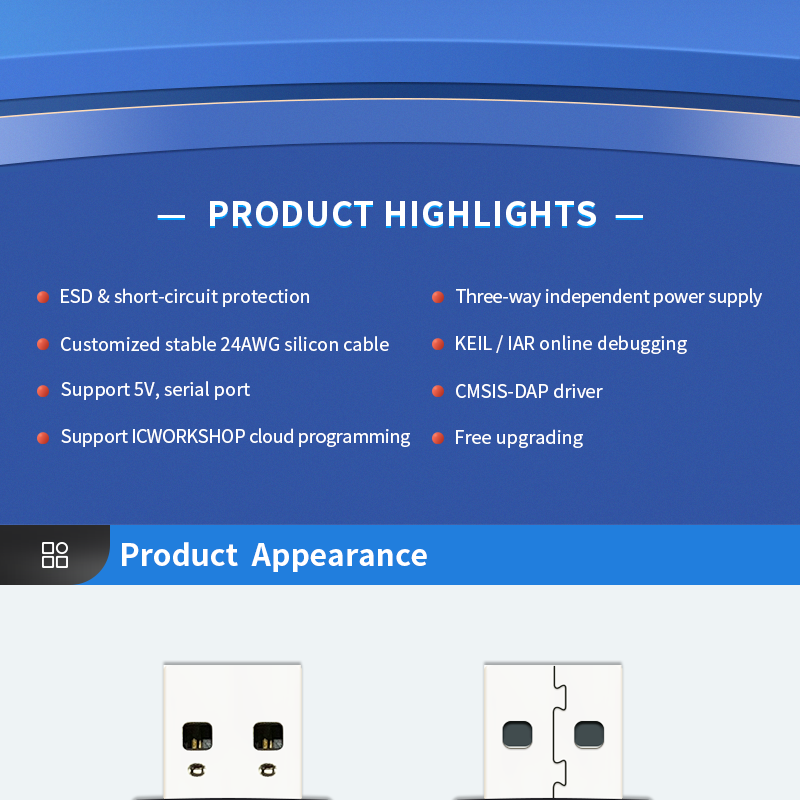 — PRODUCT HIGHLIGHTS —

ESD & short-circuit protection

Customized stable 24AWG silicon cable

Support 5V, serial port

Support ICWORKSHOP cloud programming

Three-way independent power supply

KEIL / IAR online debugging

CMSIS-DAP driver

Free upgrading

Product Appearance